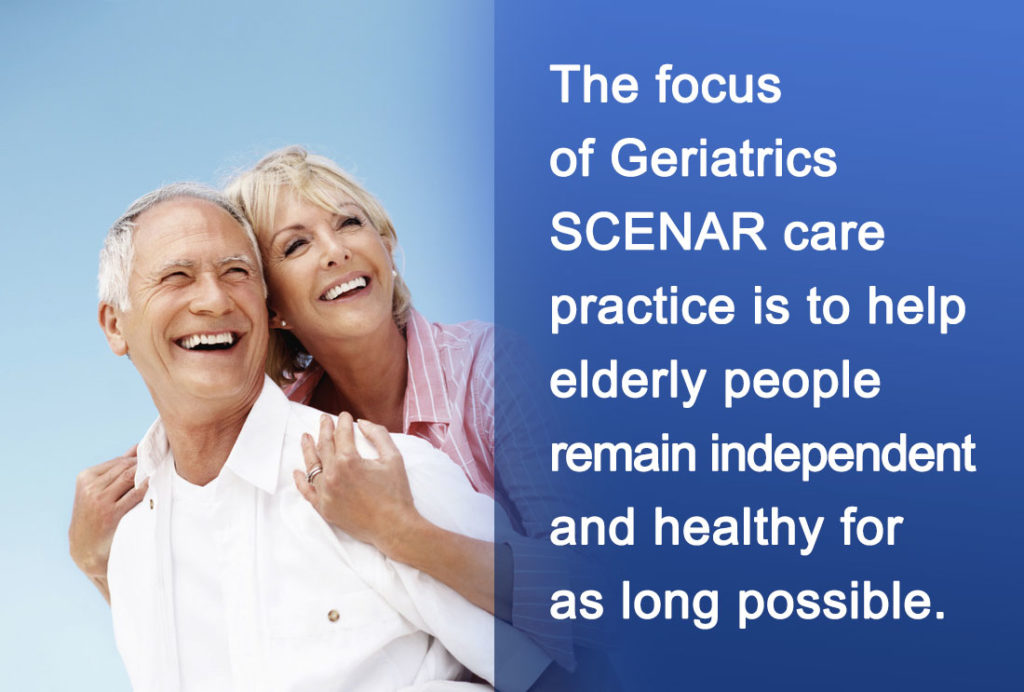 The focus of Geriatrics SCENAR care practice is to help elderly people remain independent and healthy for as long possible.